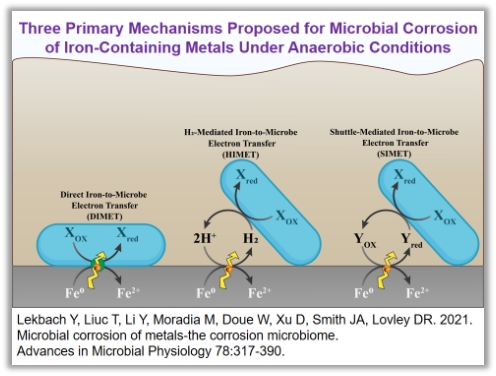 Three Primary Mechanisms Proposed for Microbial Corrosion of Iron-Containing Metals Under Anaerobic Conditions

Direct Iron-to-Microbe Electron Transfer (DIMET)

$X_{OX}$ $X_{red}$

$Fe^0$ $Fe^{2+}$

$H_2$-Mediated Iron-to-Microbe Electron Transfer (HIMET)

$X_{red}$ $X_{OX}$

$2H^+$ $H_2$

$Fe^0$ $Fe^{2+}$

Shuttle-Mediated Iron-to-Microbe Electron Transfer (SIMET)

$X_{red}$ $X_{OX}$

$Y_{OX}$ $Y_{red}$

$Fe^0$ $Fe^{2+}$

Lekbach Y, Liuc T, Li Y, Moradia M, Doue W, Xu D, Smith JA, Lovley DR. 2021. Microbial corrosion of metals-the corrosion microbiome. Advances in Microbial Physiology 78:317-390.